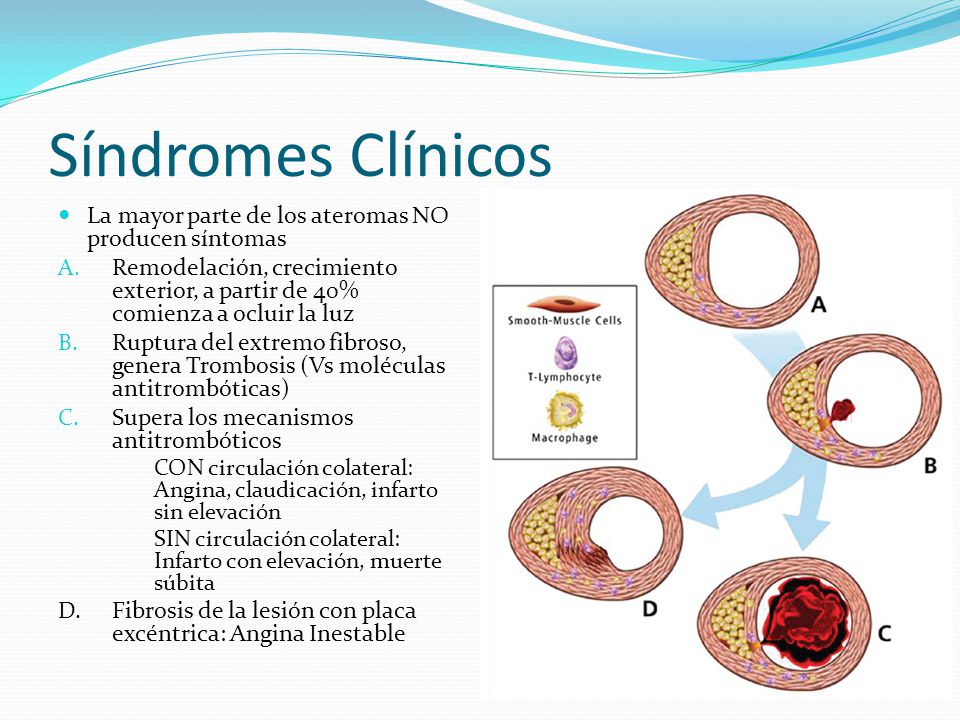 Síndromes Clínicos

La mayor parte de los ateromas NO producen síntomas

A. Remodelación, crecimiento exterior, a partir de 40% comienza a ocluir la luz

B. Ruptura del extremo fibroso, genera Trombosis (Vs moléculas antitrombóticas)

C. Supera los mecanismos antitrombóticos

CON circulación colateral: Angina, claudicación, infarto sin elevación

SIN circulación colateral: Infarto con elevación, muerte súbita

D. Fibrosis de la lesión con placa excéntrica: Angina Inestable

Smooth-Muscle Cells

T-Lymphocyte

Macrophage

A

B

D

C